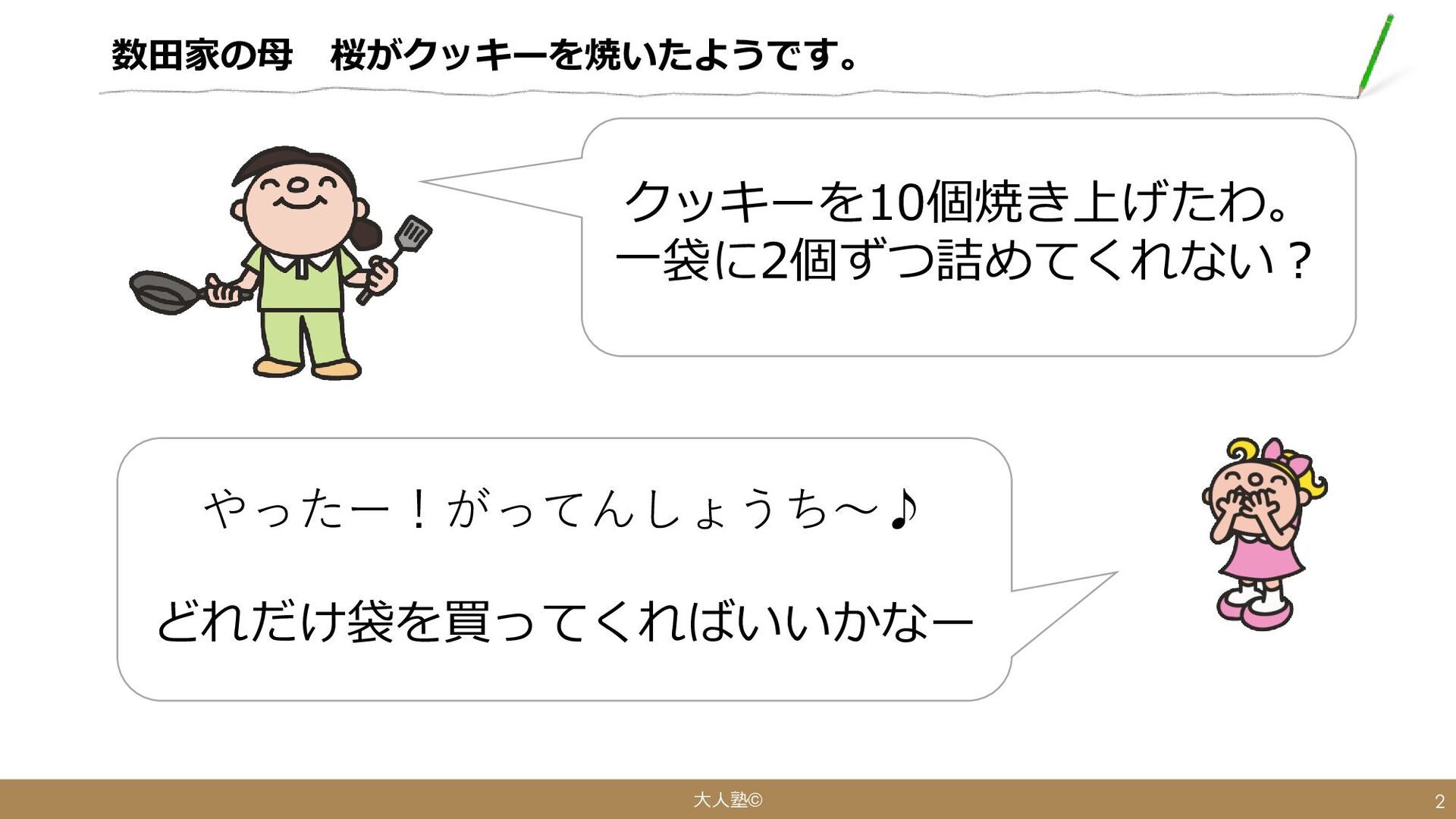 数田家の母　桜がクッキーを焼いたようです。

クッキーを10個焼き上げたわ。
一袋に2個ずつ詰めてくれない？

やったー！がってんしょうち～♪

どれだけ袋を買ってくればいいかなー

大人塾©

2